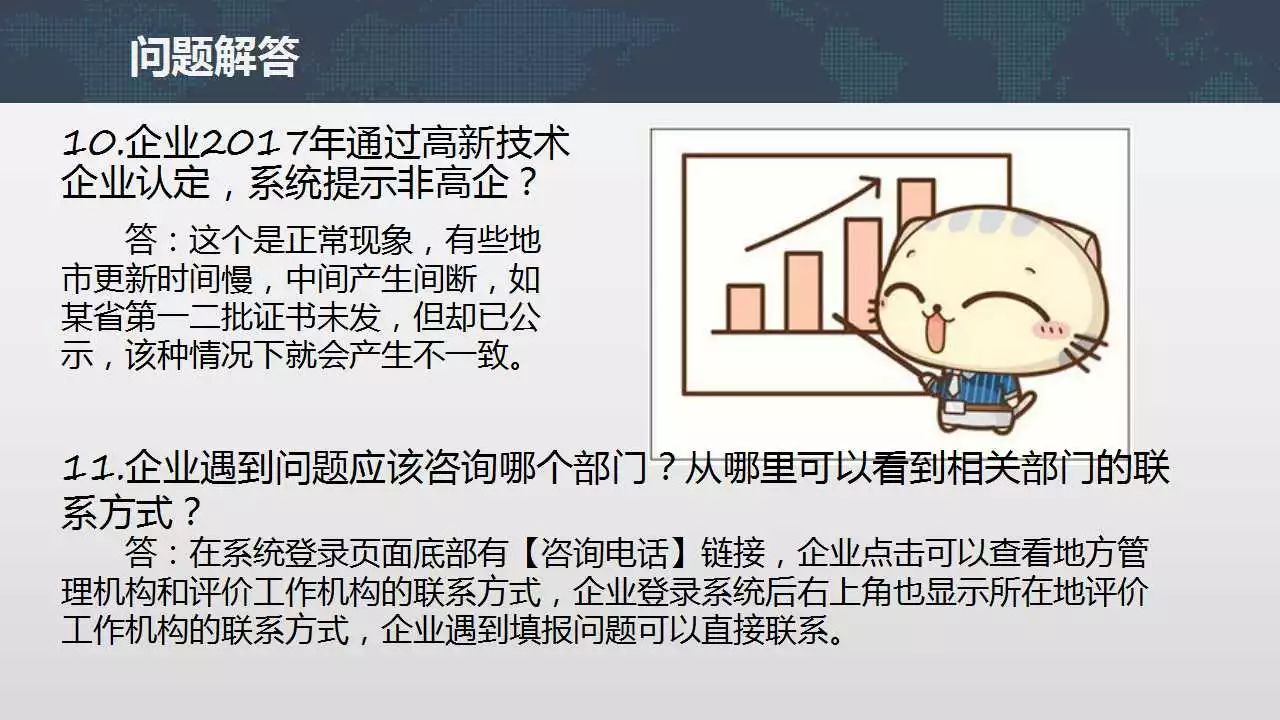 问题解答

10.企业2017年通过高新技术企业认定，系统提示非高企？

答：这个是正常现象，有些地市更新时间慢，中间产生间断，如某省第一二批证书未发，但却已公示，该种情况下就会产生不一致。

11.企业遇到问题应该咨询哪个部门？从哪里可以看到相关部门的联系方式？

答：在系统登录页面底部有【咨询电话】链接，企业点击可以查看地方管理机构和评价工作机构的联系方式，企业登录系统后右上角也显示所在地评价工作机构的联系方式，企业遇到填报问题可以直接联系。